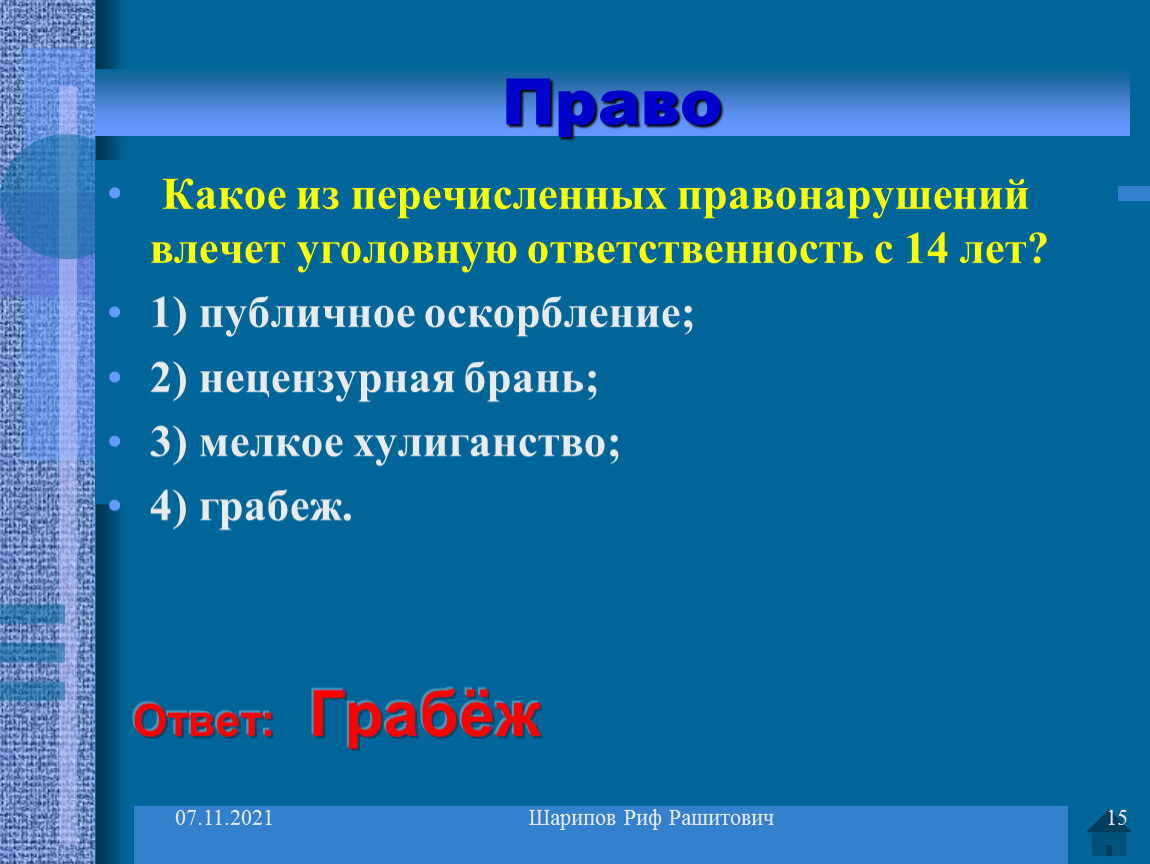 Право

• Какое из перечисленных правонарушений влечет уголовную ответственность с 14 лет?

• 1) публичное оскорбление;

• 2) нецензурная брань;

• 3) мелкое хулиганство;

• 4) грабеж.

Ответ: Грабёж

07.11.2021

Шарипов Риф Рашитович

15